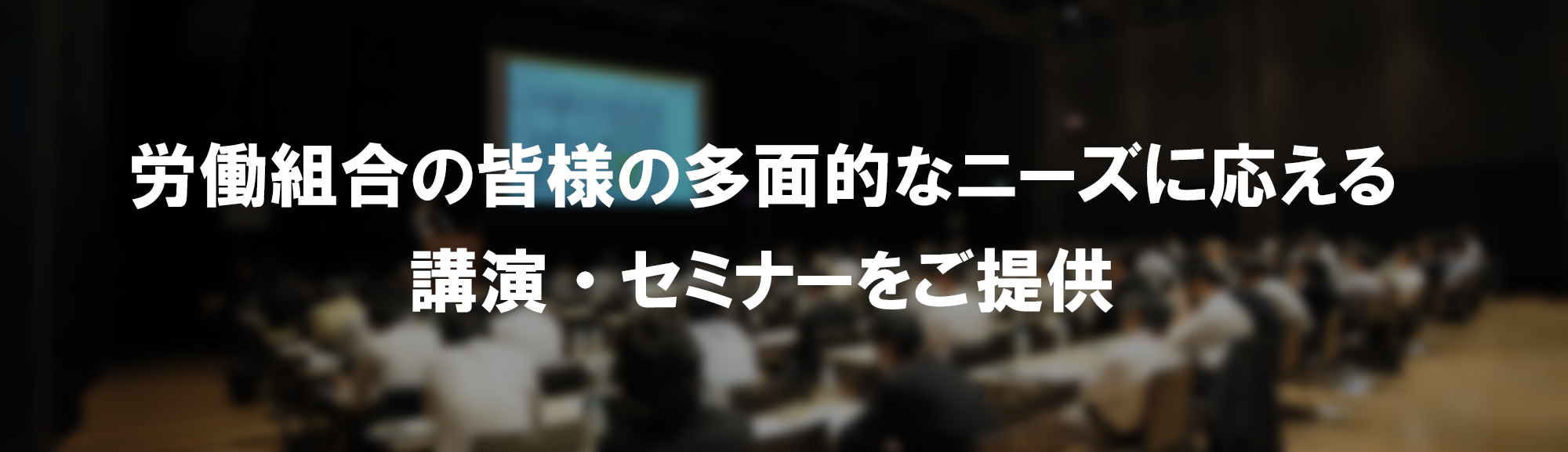 労働組合の皆様の多面的なニーズに応える

講演・セミナーをご提供